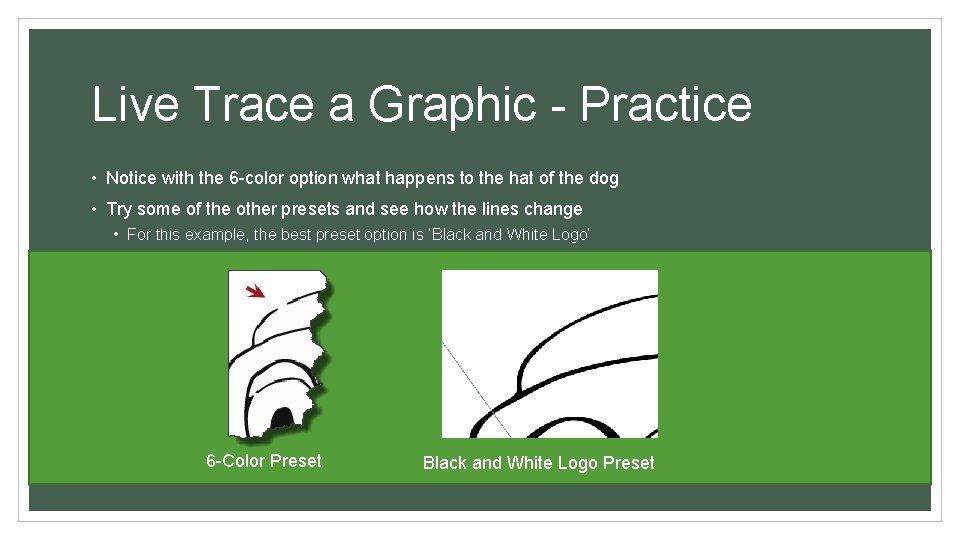 Live Trace a Graphic - Practice

• Notice with the 6-color option what happens to the hat of the dog
• Try some of the other presets and see how the lines change
  • For this example, the best preset option is 'Black and White Logo'

6-Color Preset

Black and White Logo Preset